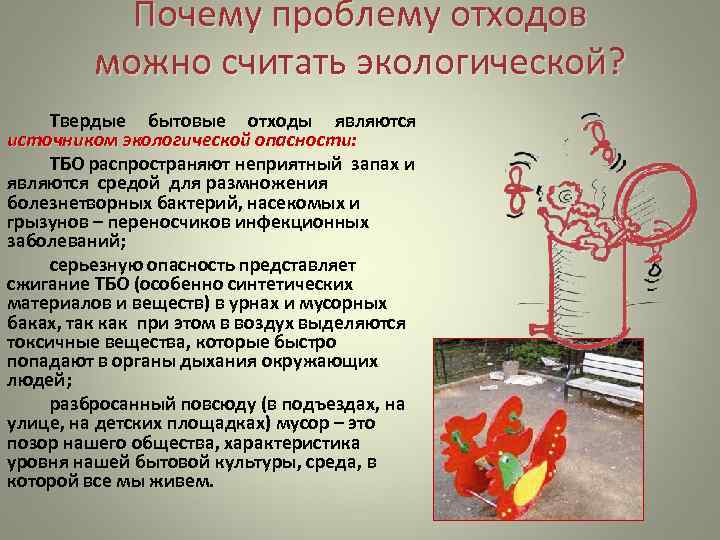 Почему проблему отходов можно считать экологической?

Твердые бытовые отходы являются источником экологической опасности:

ТБО распространяют неприятный запах и являются средой для размножения болезнетворных бактерий, насекомых и грызунов – переносчиков инфекционных заболеваний;

серьезную опасность представляет сжигание ТБО (особенно синтетических материалов и веществ) в урнах и мусорных баках, так как при этом в воздух выделяются токсичные вещества, которые быстро попадают в органы дыхания окружающих людей;

разбросанный повсюду (в подъездах, на улице, на детских площадках) мусор – это позор нашего общества, характеристика уровня нашей бытовой культуры, среда, в которой все мы живем.